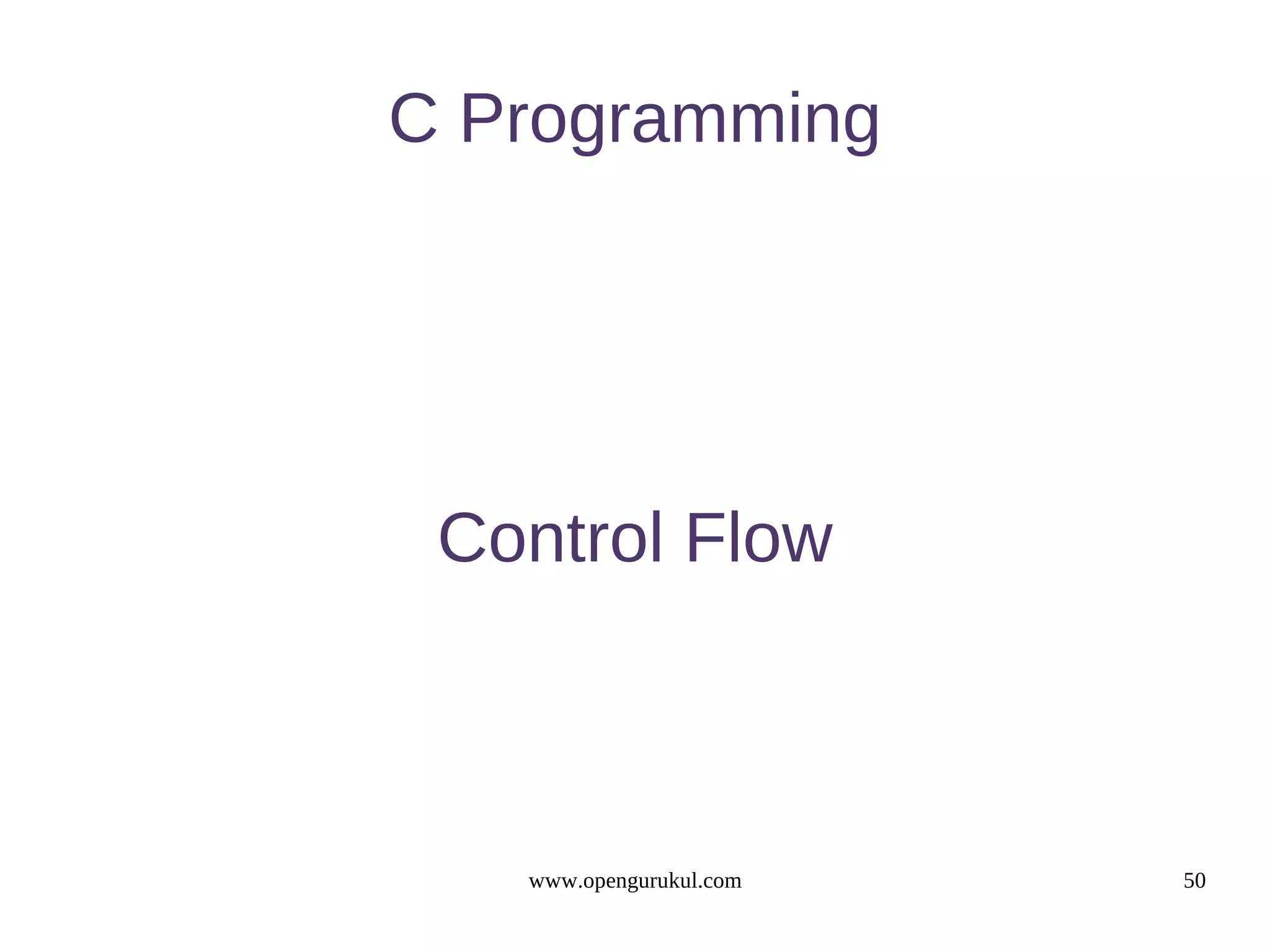 C Programming

Control Flow

www.opengurukul.com

50